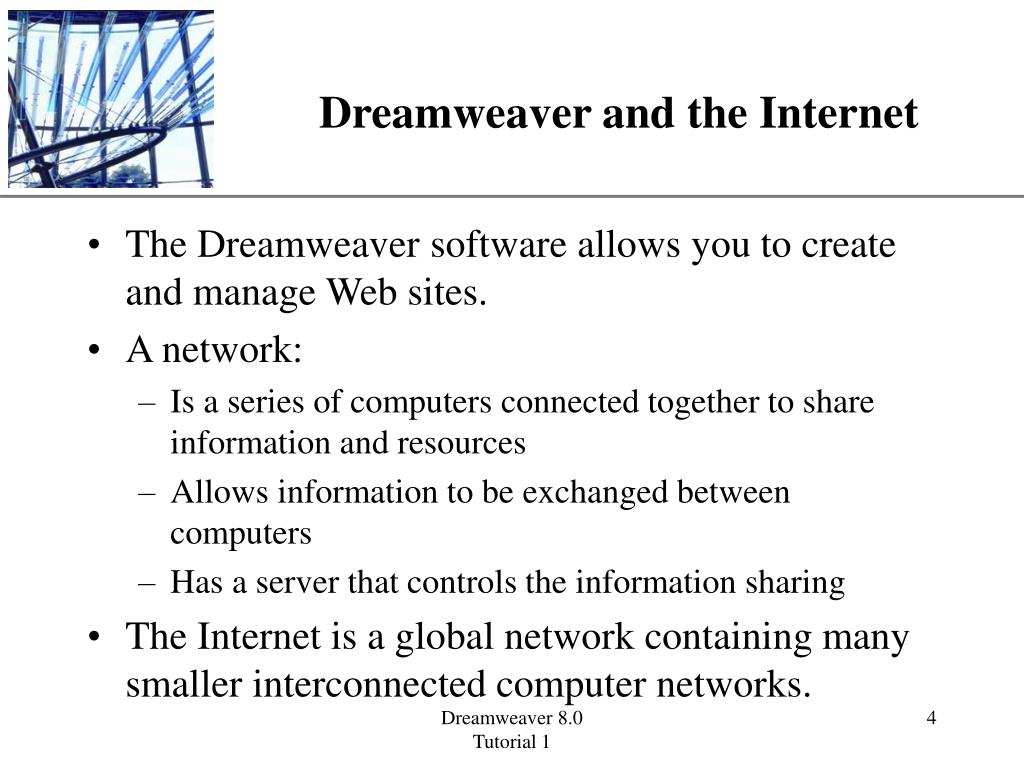 Dreamweaver and the Internet

• The Dreamweaver software allows you to create and manage Web sites.
• A network:
 – Is a series of computers connected together to share information and resources
 – Allows information to be exchanged between computers
 – Has a server that controls the information sharing
• The Internet is a global network containing many smaller interconnected computer networks.

Dreamweaver 8.0
Tutorial 1

4